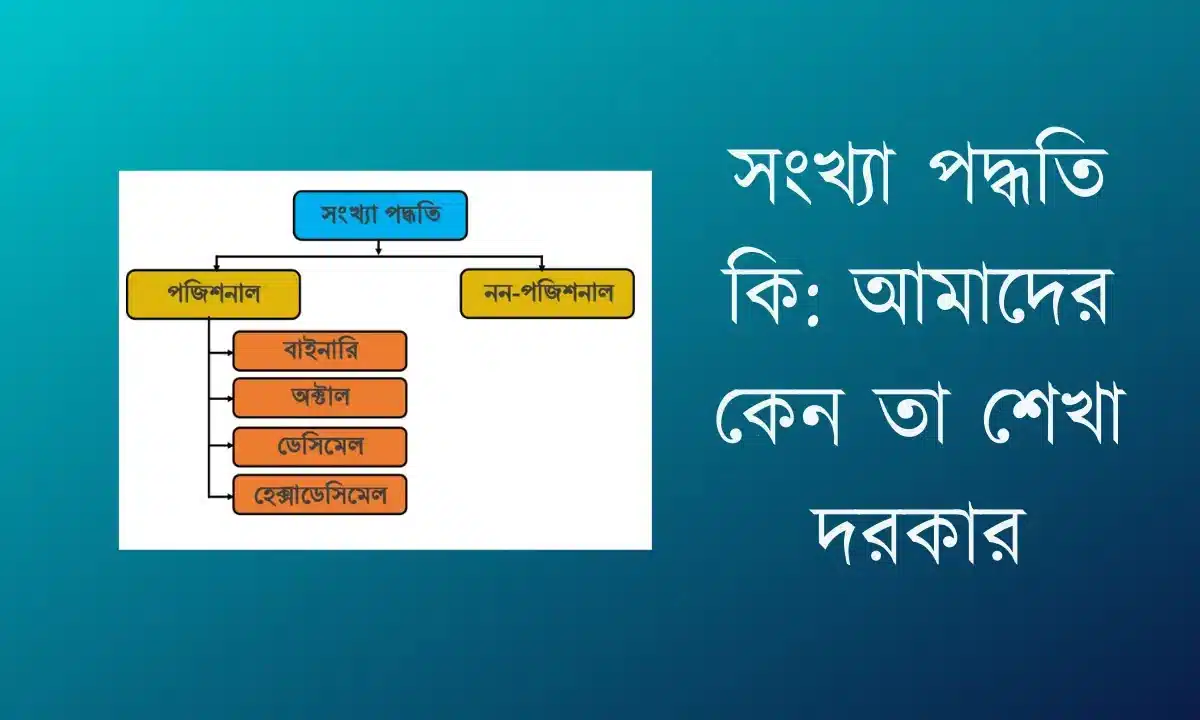 সংখ্যা পদ্ধতি

পজিশনাল

নন-পজিশনাল

বাইনারি

অক্টাল

ডেসিমেল

হেক্সাডেসিমেল

সংখ্যা পদ্ধতি কি: আমাদের কেন তা শেখা দরকার